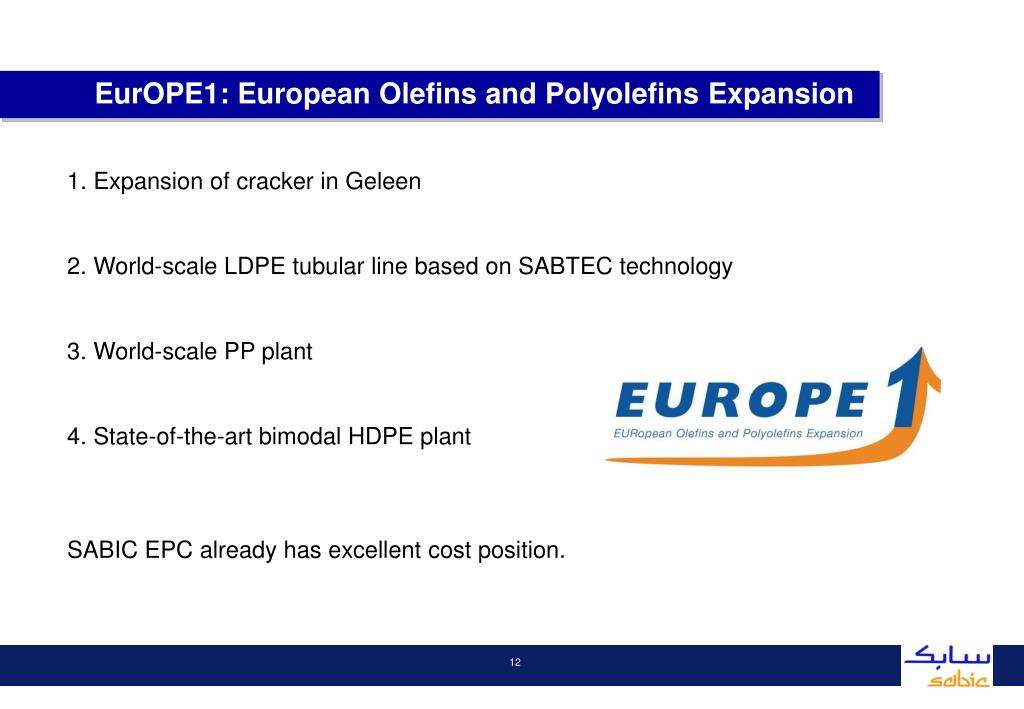 EurOPE1: European Olefins and Polyolefins Expansion

1. Expansion of cracker in Geleen

2. World-scale LDPE tubular line based on SABTEC technology

3. World-scale PP plant

4. State-of-the-art bimodal HDPE plant

EUROPE 1
EURopean Olefins and Polyolefins Expansion

SABIC EPC already has excellent cost position.

12

سابك
sabic